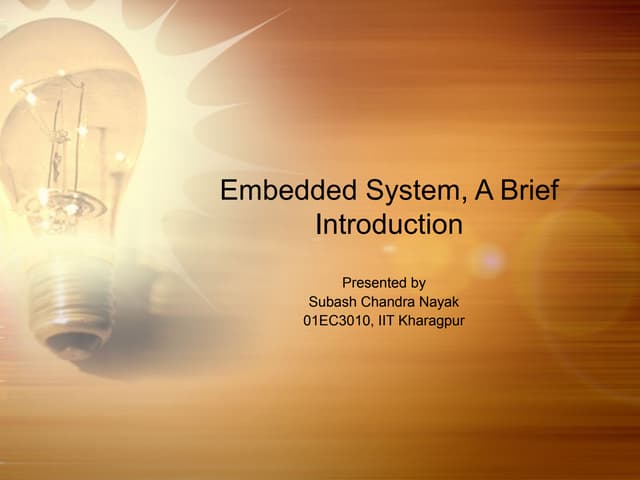 Embedded System, A Brief Introduction

Presented by
Subash Chandra Nayak
01EC3010, IIT Kharagpur